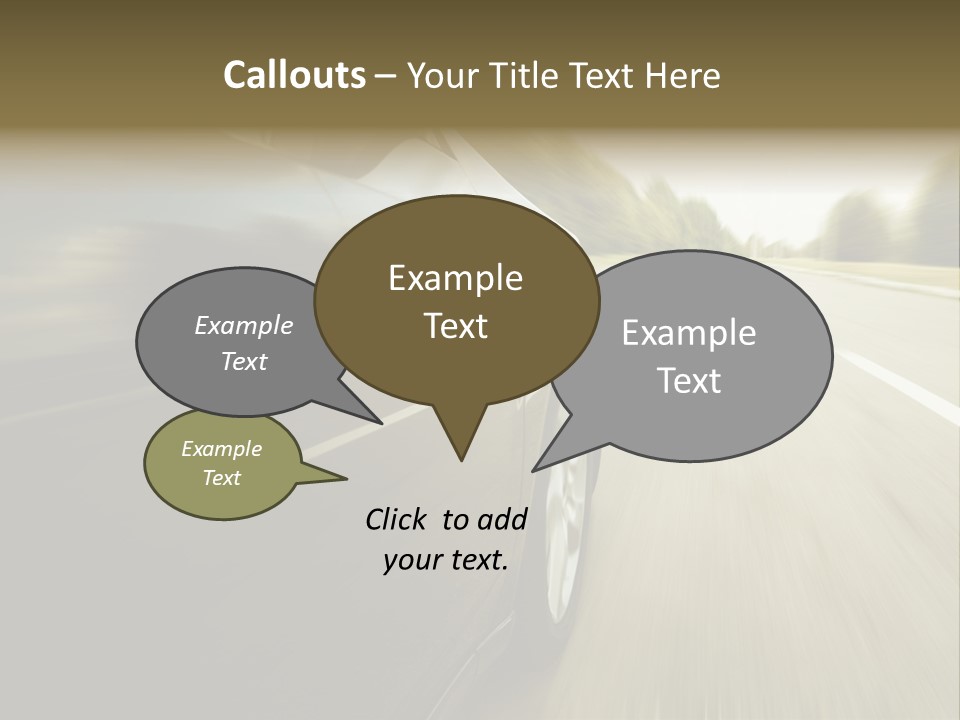 Callouts – Your Title Text Here

Example Text

Example Text

Example Text

Example Text

Click to add your text.